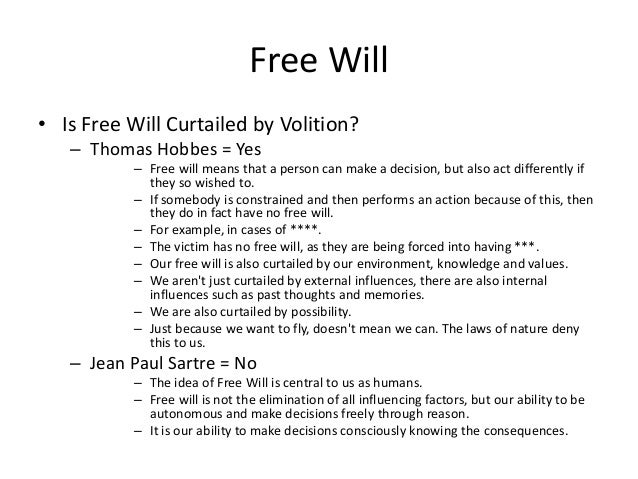 Free Will

• Is Free Will Curtailed by Volition?
– Thomas Hobbes = Yes
– Free will means that a person can make a decision, but also act differently if they so wished to.
– If somebody is constrained and then performs an action because of this, then they do in fact have no free will.
– For example, in cases of ****.
– The victim has no free will, as they are being forced into having ***.
– Our free will is also curtailed by our environment, knowledge and values.
– We aren't just curtailed by external influences, there are also internal influences such as past thoughts and memories.
– We are also curtailed by possibility.
– Just because we want to fly, doesn't mean we can. The laws of nature deny this to us.
– Jean Paul Sartre = No
– The idea of Free Will is central to us as humans.
– Free will is not the elimination of all influencing factors, but our ability to be autonomous and make decisions freely through reason.
– It is our ability to make decisions consciously knowing the consequences.